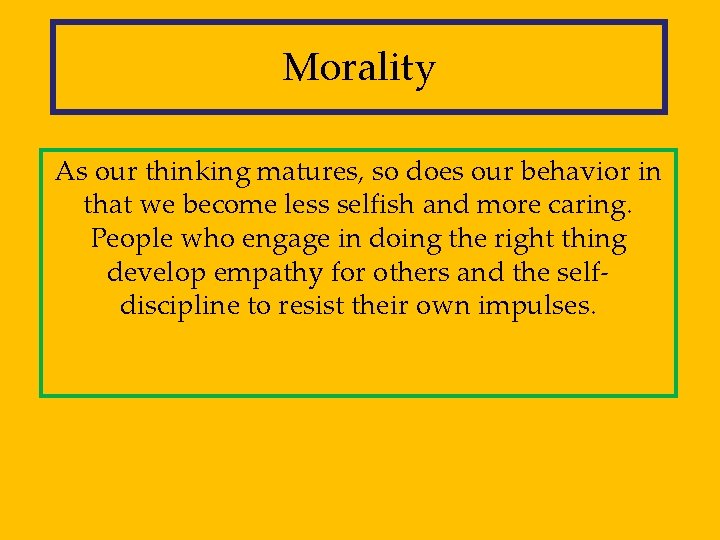 Morality

As our thinking matures, so does our behavior in that we become less selfish and more caring. People who engage in doing the right thing develop empathy for others and the self-discipline to resist their own impulses.